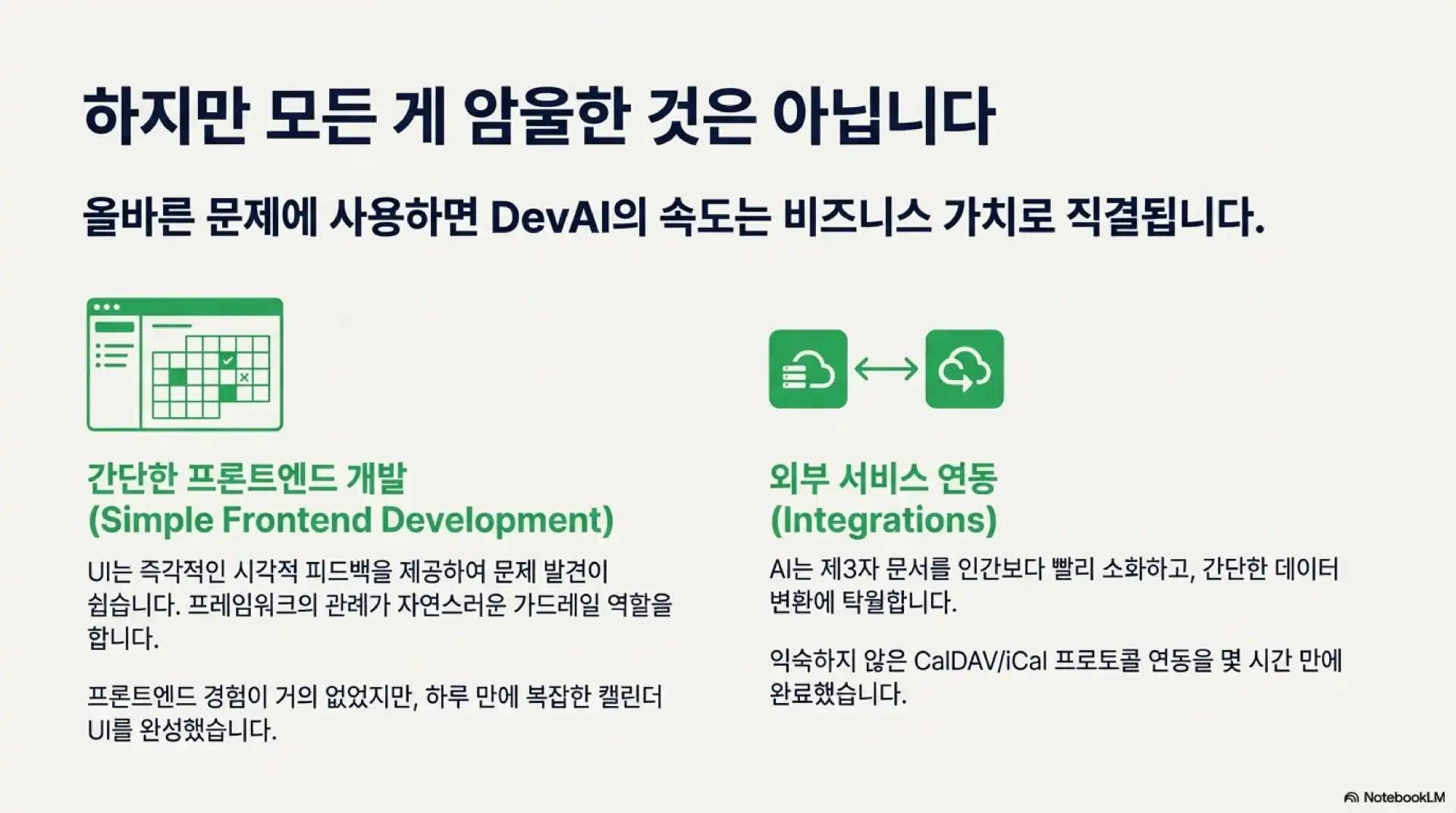 하지만 모든 게 암울한 것은 아닙니다

올바른 문제에 사용하면 DevAI의 속도는 비즈니스 가치로 직결됩니다.

간단한 프론트엔드 개발
(Simple Frontend Development)

UI는 즉각적인 시각적 피드백을 제공하여 문제 발견이 쉽습니다. 프레임워크의 관례가 자연스러운 가드레일 역할을 합니다.

프론트엔드 경험이 거의 없었지만, 하루 만에 복잡한 캘린더 UI를 완성했습니다.

외부 서비스 연동
(Integrations)

AI는 제3자 문서를 인간보다 빨리 소화하고, 간단한 데이터 변환에 탁월합니다.

익숙하지 않은 CalDAV/iCal 프로토콜 연동을 몇 시간 만에 완료했습니다.

NotebookLM